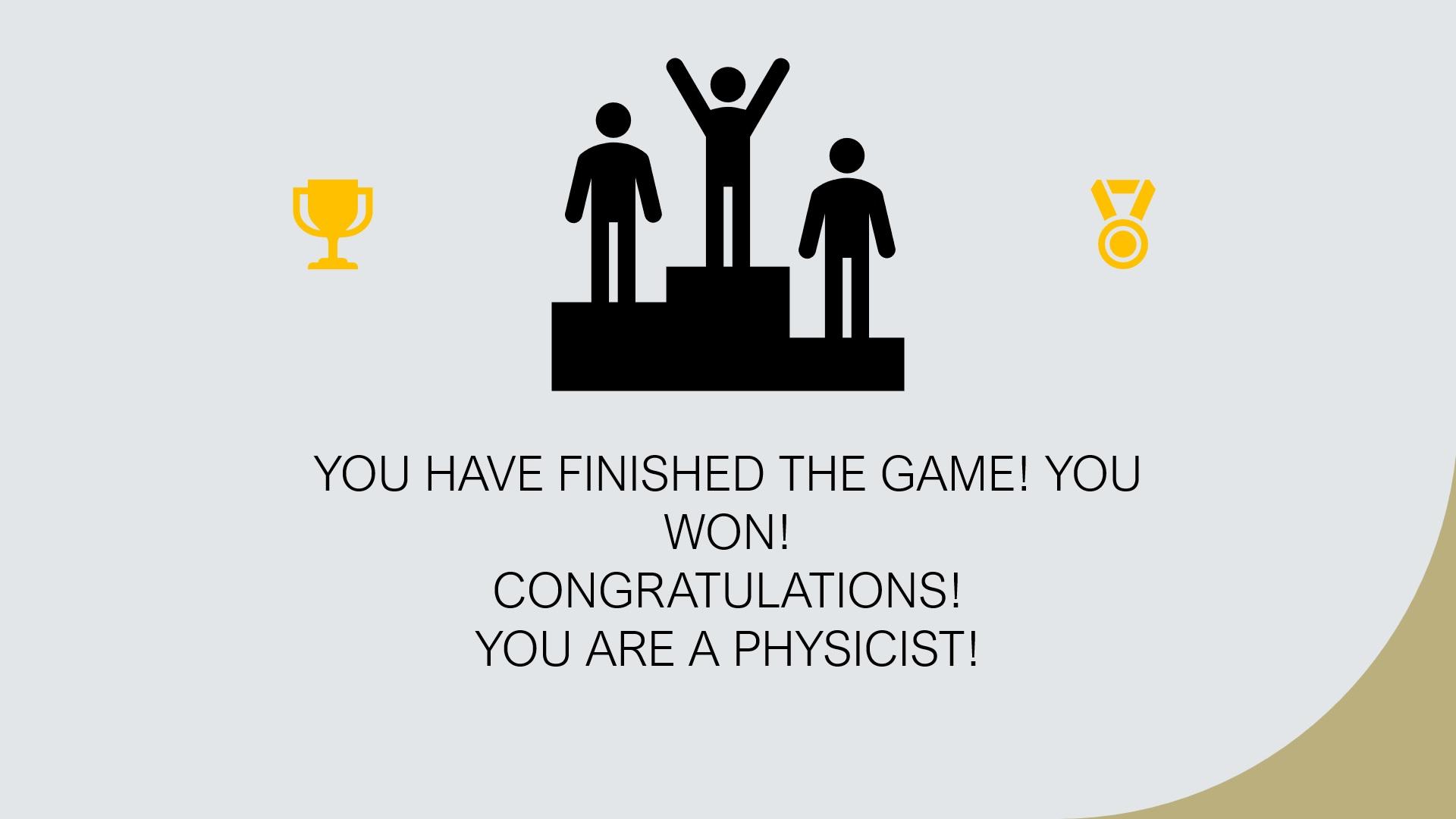 YOU HAVE FINISHED THE GAME! YOU WON!
CONGRATULATIONS!
YOU ARE A PHYSICIST!